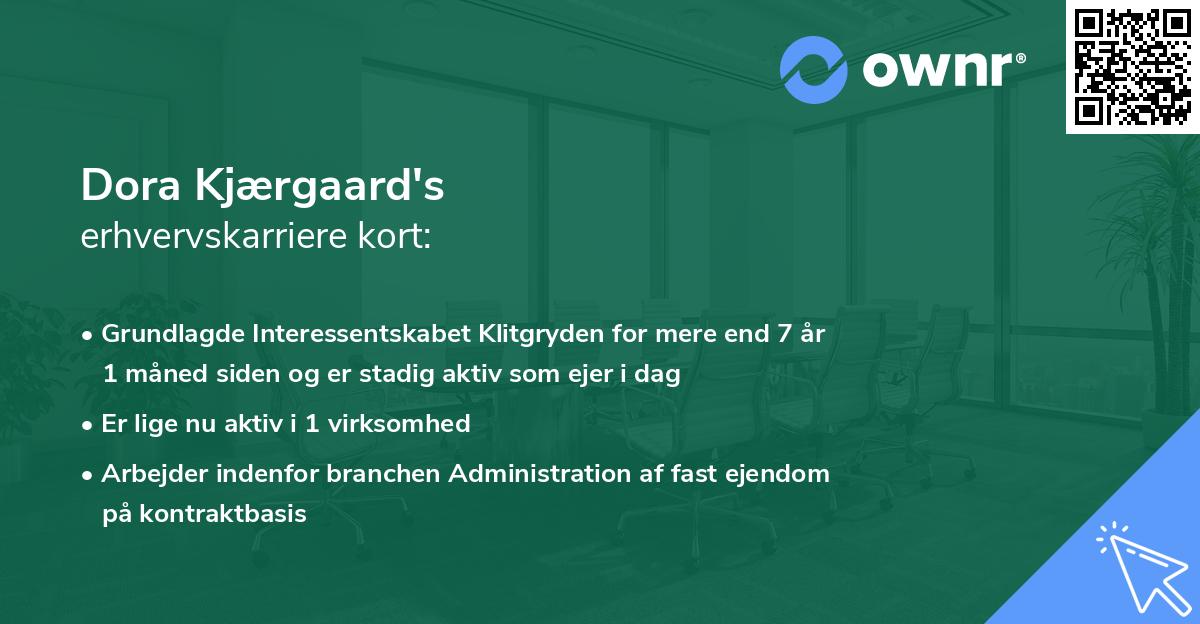 ownr®

Dora Kjærgaard's
erhvervskarriere kort:

• Grundlagde Interessentskabet Klitgryden for mere end 7 år 1 måned siden og er stadig aktiv som ejer i dag

• Er lige nu aktiv i 1 virksomhed

• Arbejder indenfor branchen Administration af fast ejendom på kontraktbasis